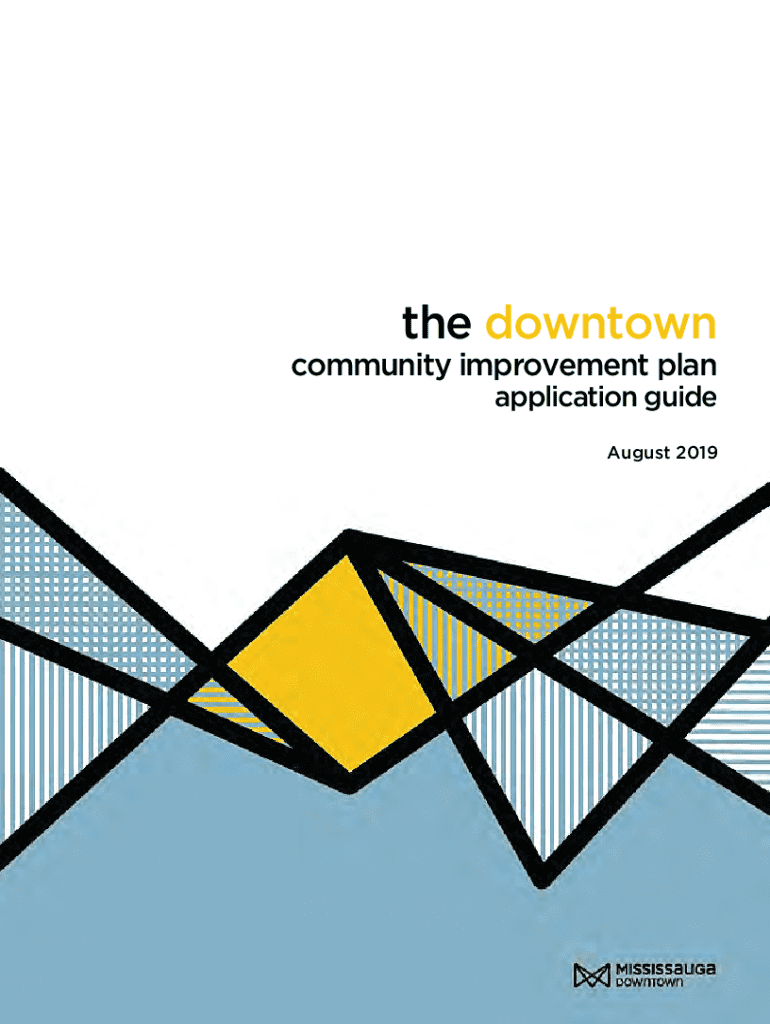 the downtown

community improvement plan
application guide

August 2019

MISSISSAUGA
DOWNTOWN